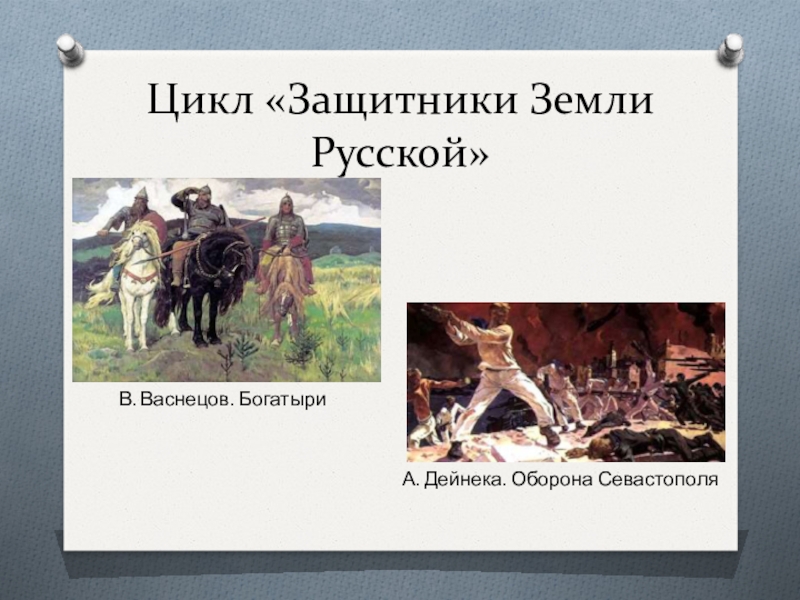 Цикл «Защитники Земли Русской»

В. Васнецов. Богатыри

А. Дейнека. Оборона Севастополя